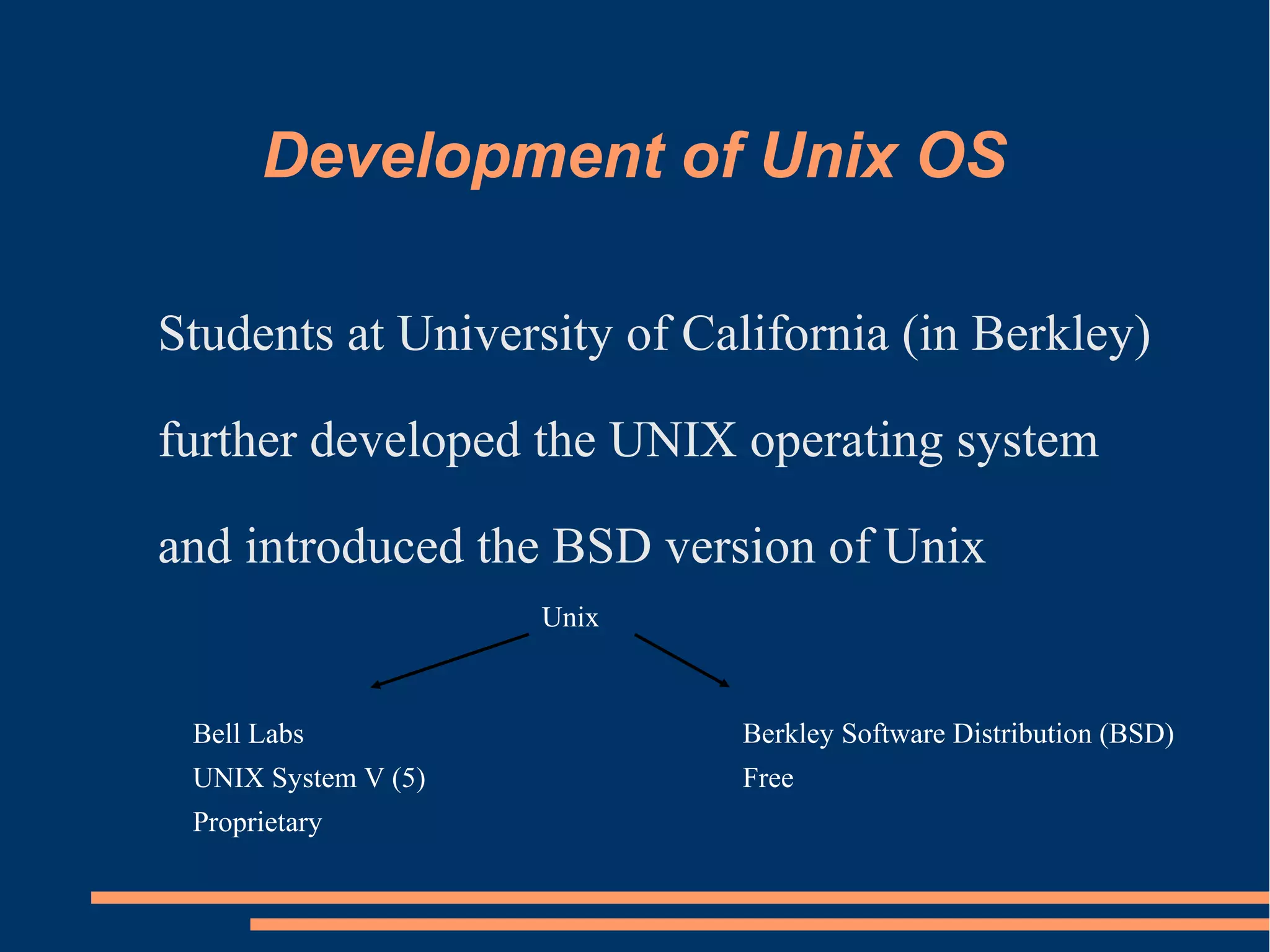 Development of Unix OS

Students at University of California (in Berkley) further developed the UNIX operating system and introduced the BSD version of Unix

Unix

Bell Labs
UNIX System V (5)
Proprietary

Berkley Software Distribution (BSD)
Free